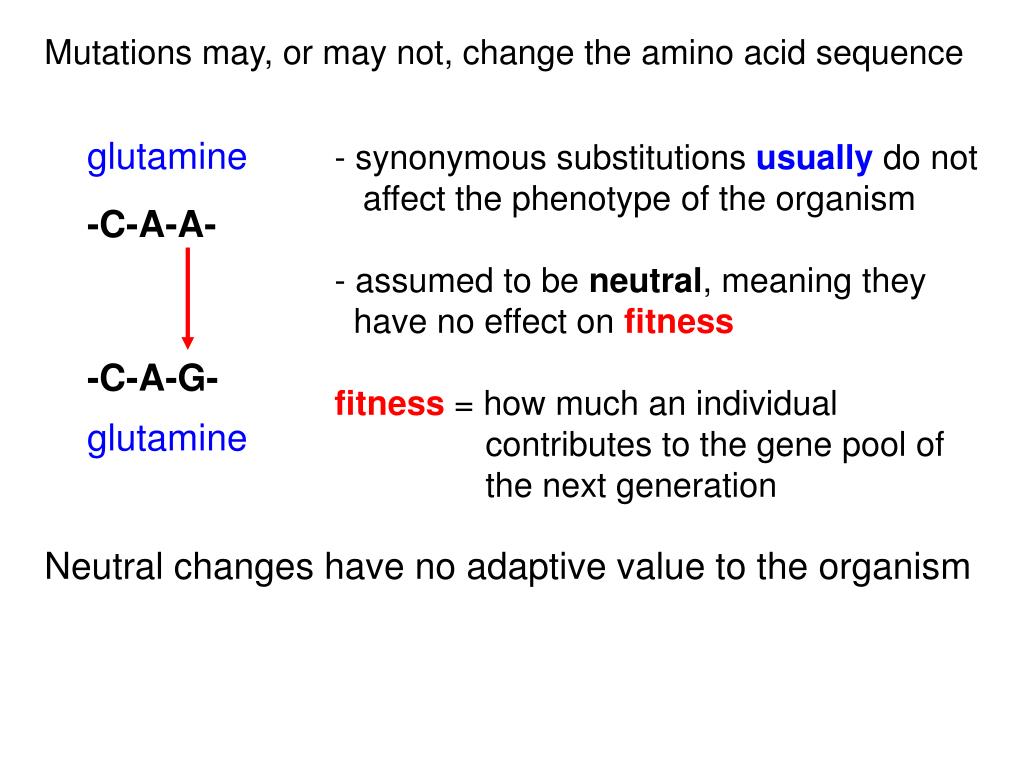 Mutations may, or may not, change the amino acid sequence

glutamine

-C-A-A-

-C-A-G-

glutamine

- synonymous substitutions usually do not affect the phenotype of the organism

- assumed to be neutral, meaning they have no effect on fitness

fitness = how much an individual contributes to the gene pool of the next generation

Neutral changes have no adaptive value to the organism